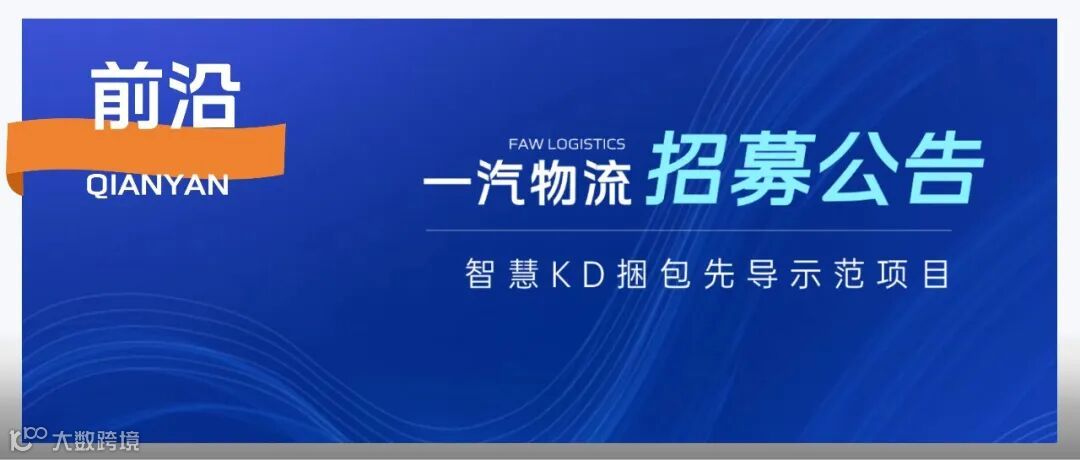 前沿
QIANYAN

FAW LOGISTICS
一汽物流 招募公告

智慧KD捆包先导示范项目

大数跨境